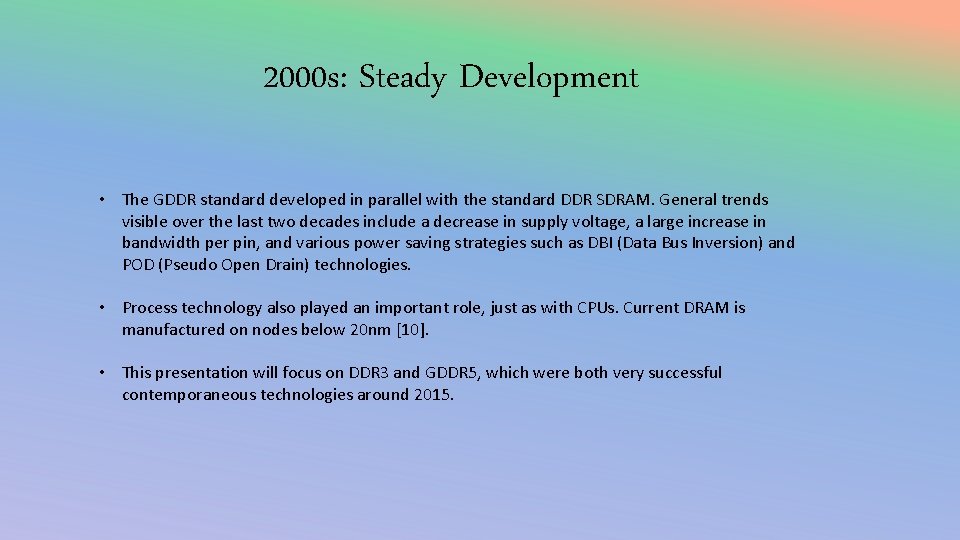 2000s: Steady Development

• The GDDR standard developed in parallel with the standard DDR SDRAM. General trends visible over the last two decades include a decrease in supply voltage, a large increase in bandwidth per pin, and various power saving strategies such as DBI (Data Bus Inversion) and POD (Pseudo Open Drain) technologies.

• Process technology also played an important role, just as with CPUs. Current DRAM is manufactured on nodes below 20nm [10].

• This presentation will focus on DDR3 and GDDR5, which were both very successful contemporaneous technologies around 2015.